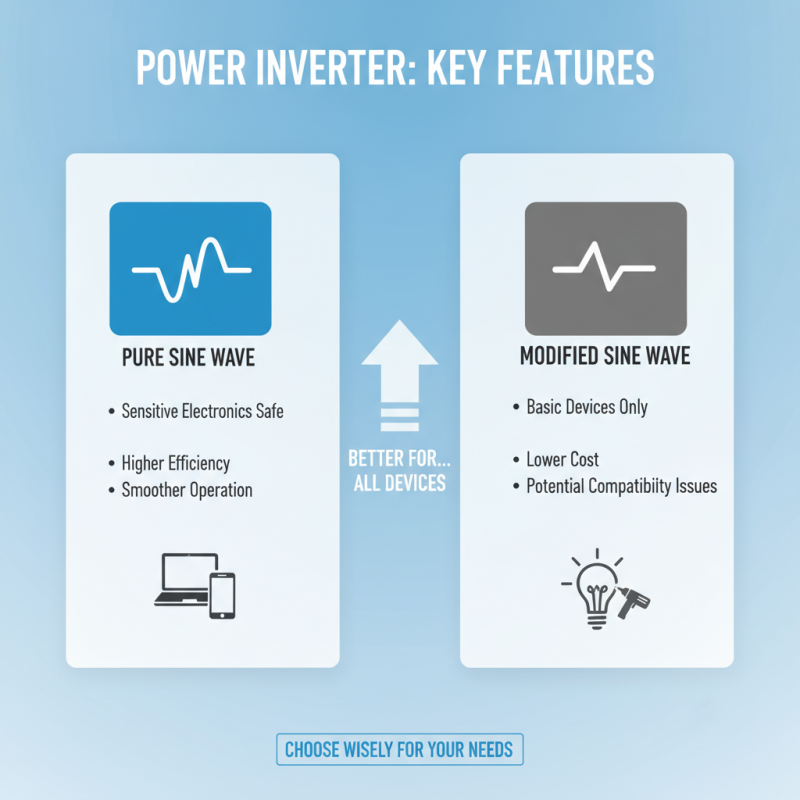 POWER INVERTER: KEY FEATURES

PURE SINE WAVE

• Sensitive Electronics Safe

• Higher Efficiency
• Smoother Operation

BETTER FOR... ALL DEVICES

MODIFIED SINE WAVE

• Basic Devices Only

• Lower Cost
• Potential Compatibility Issues

CHOOSE WISELY FOR YOUR NEEDS